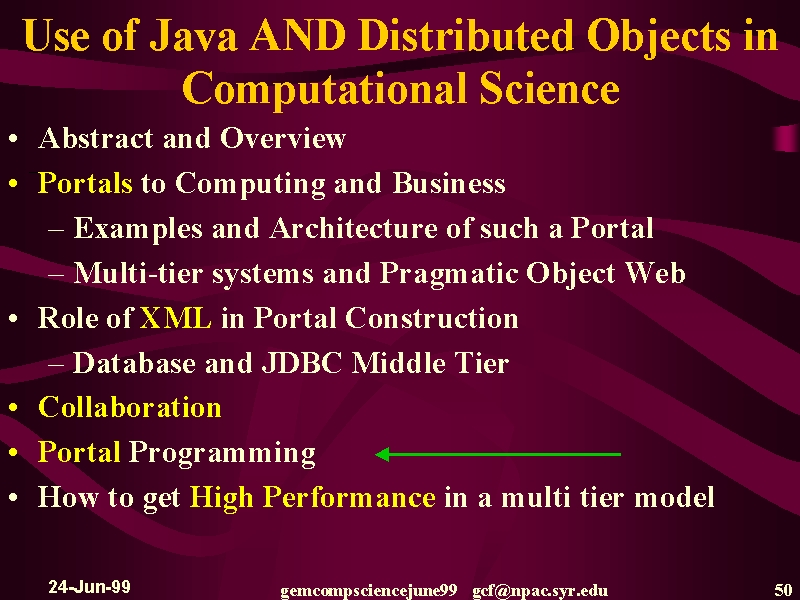 Use of Java AND Distributed Objects in Computational Science

• Abstract and Overview
• Portals to Computing and Business
– Examples and Architecture of such a Portal
– Multi-tier systems and Pragmatic Object Web
• Role of XML in Portal Construction
– Database and JDBC Middle Tier
• Collaboration
• Portal Programming
• How to get High Performance in a multi tier model

24-Jun-99 gemcompsciencejune99 gcf@npac.syr.edu 50